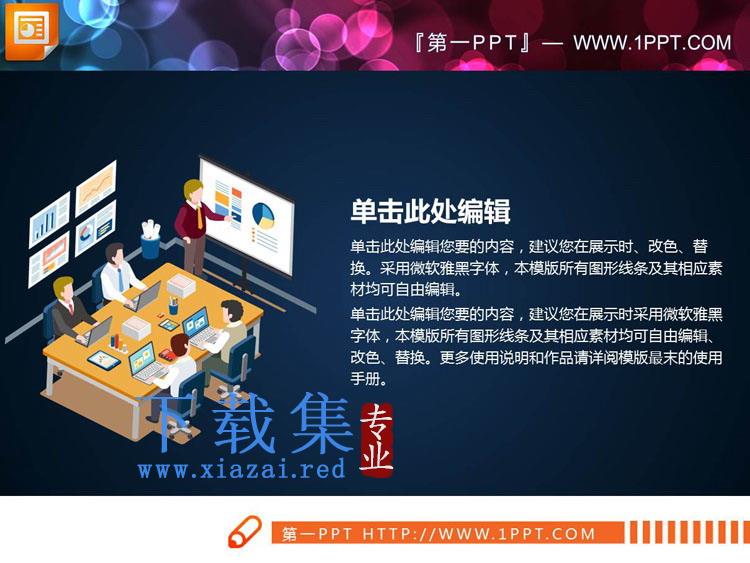 『第一PPT』— WWW.1PPT.COM

单击此处编辑

单击此处编辑您要的内容，建议您在展示时、改色、替换。采用微软雅黑字体，本模版所有图形线条及其相应素材均可自由编辑。

单击此处编辑您要的内容，建议您在展示时采用微软雅黑字体，本模版所有图形线条及其相应素材均可自由编辑、改色、替换。更多使用说明和作品请详阅模版最末的使用手册。

下载集 专业
www.xiazai.red

第一PPT HTTP://WWW.1PPT.COM